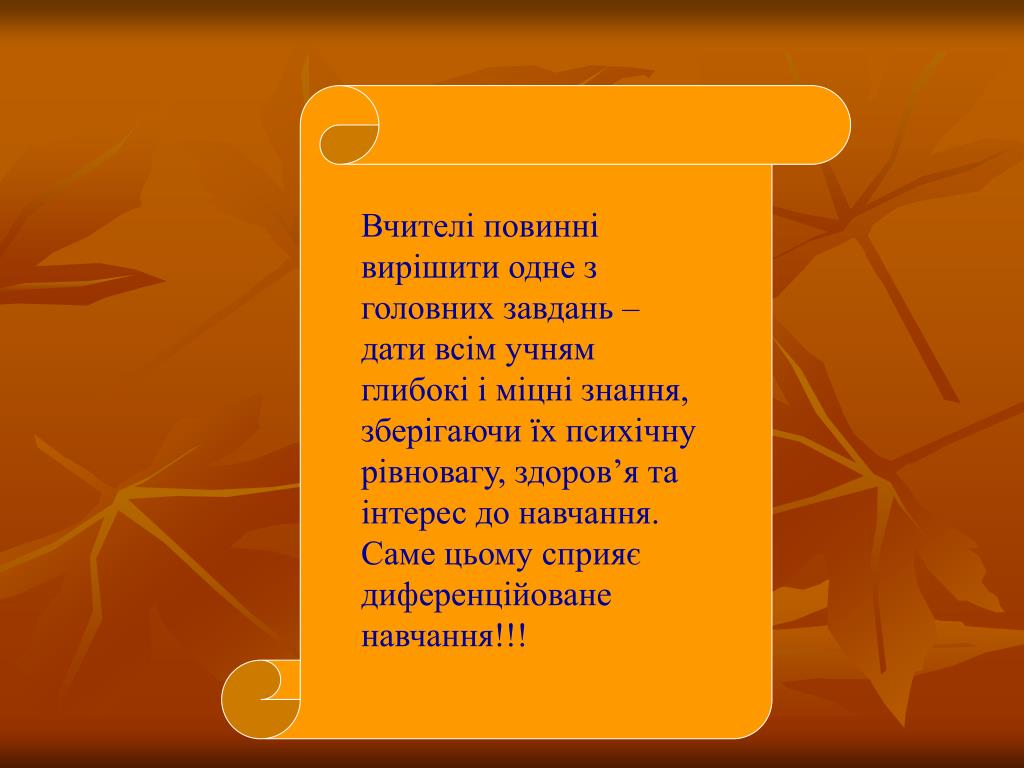 Вчителі повинні вирішити одне з головних завдань – дати всім учням глибокі і міцні знання, зберігаючи їх психічну рівновагу, здоров’я та інтерес до навчання. Саме цьому сприяє диференційоване навчання!!!